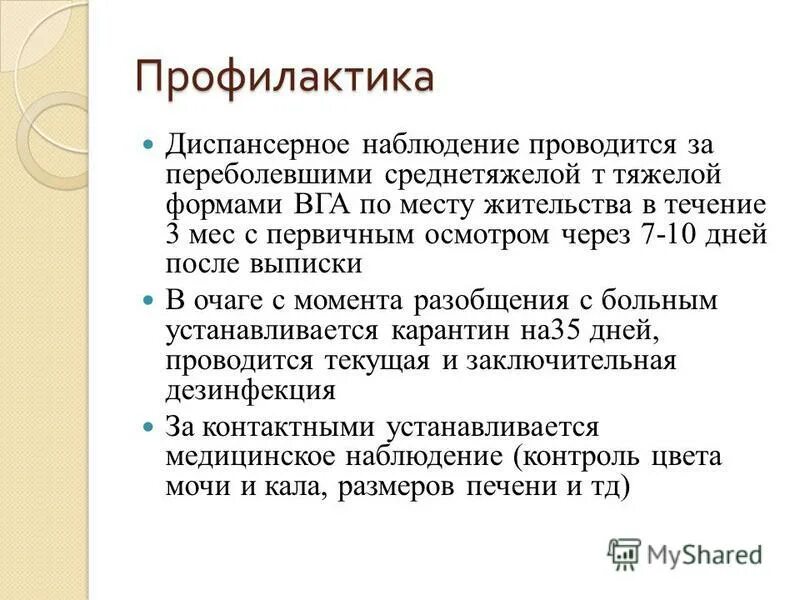 Профилактика

Диспансерное наблюдение проводится за переболевшими среднетяжелой т тяжелой формами ВГА по месту жительства в течение 3 мес с первичным осмотром через 7-10 дней после выписки

В очаге с момента разобщения с больным устанавливается карантин на35 дней, проводится текущая и заключительная дезинфекция

За контактными устанавливается медицинское наблюдение (контроль цвета мочи и кала, размеров печени и тд)

MyShared